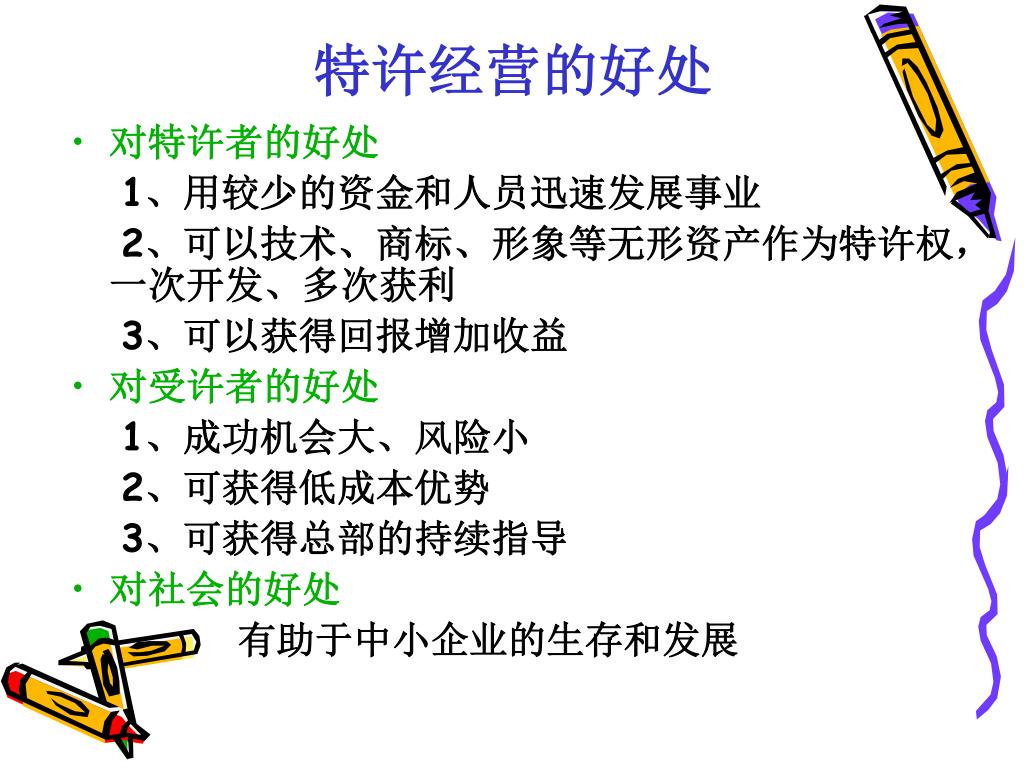 特许经营的好处

• 对特许者的好处

1、用较少的资金和人员迅速发展事业

2、可以技术、商标、形象等无形资产作为特许权，一次开发、多次获利

3、可以获得回报增加收益

• 对受许者的好处

1、成功机会大、风险小

2、可获得低成本优势

3、可获得总部的持续指导

• 对社会的好处

有助于中小企业的生存和发展